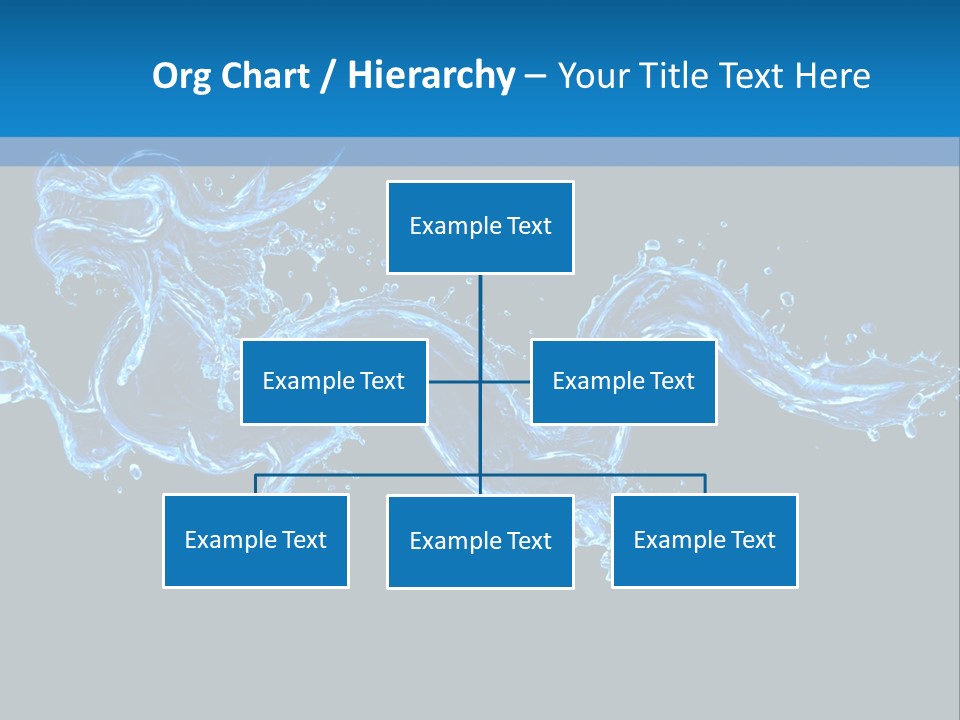 Org Chart / Hierarchy – Your Title Text Here

Example Text

Example Text

Example Text

Example Text

Example Text

Example Text